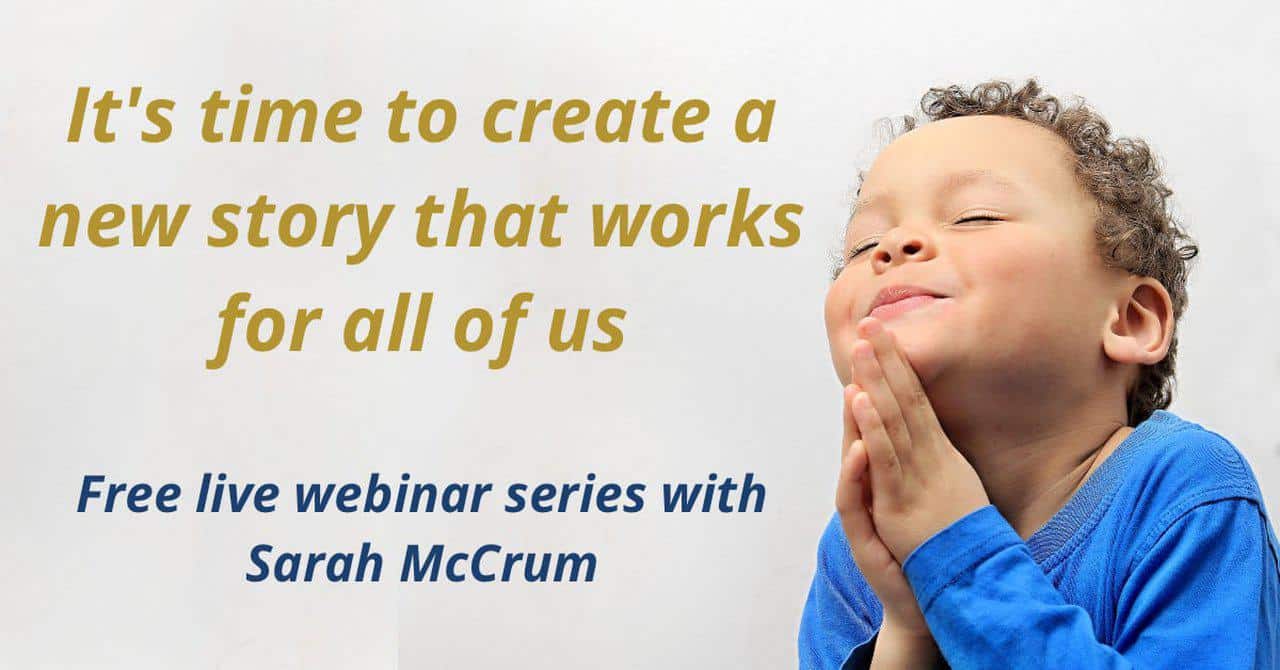 It's time to create a new story that works for all of us

Free live webinar series with Sarah McCrum